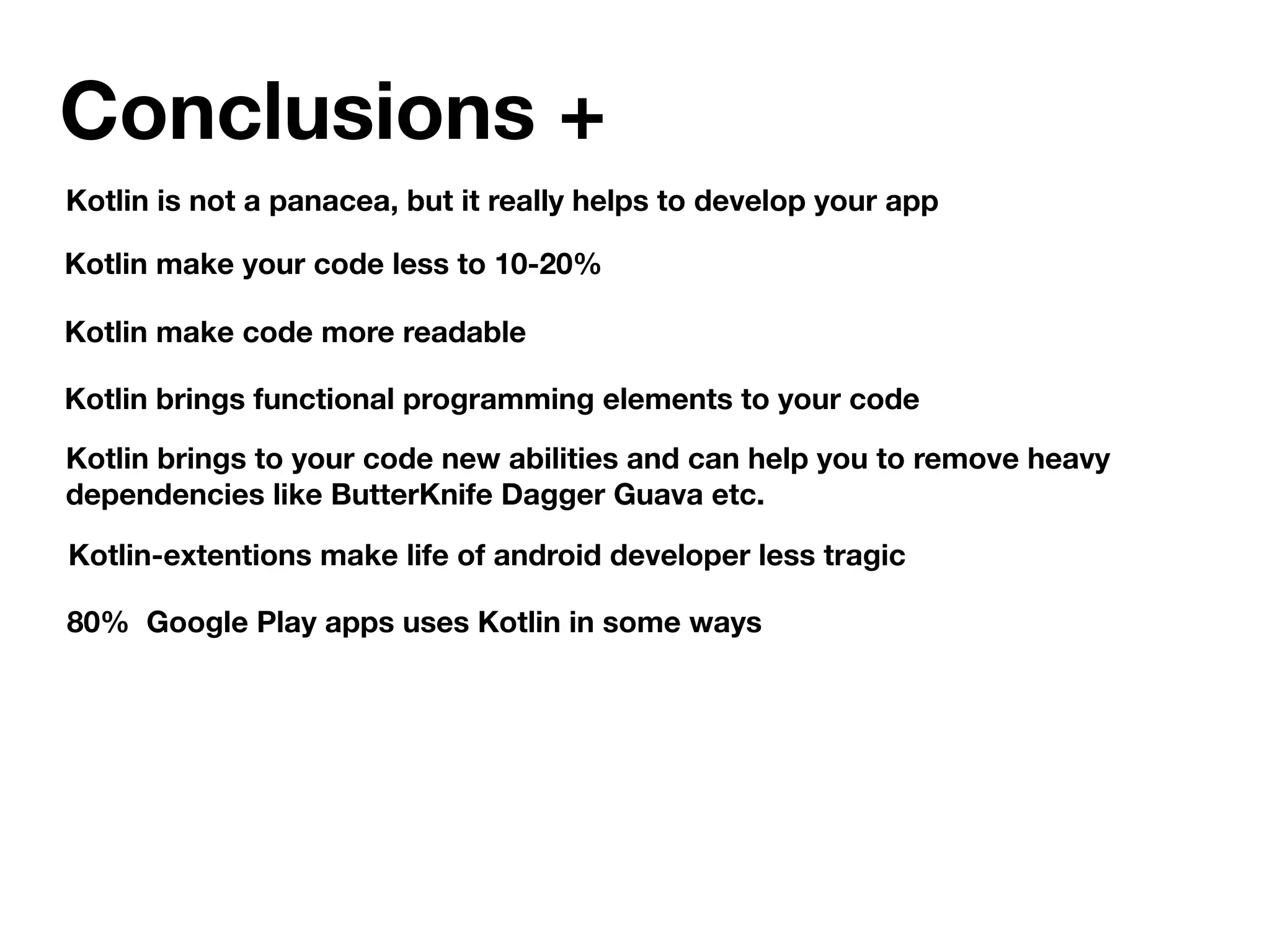 Conclusions +

Kotlin is not a panacea, but it really helps to develop your app

Kotlin make your code less to 10-20%

Kotlin make code more readable

Kotlin brings functional programming elements to your code

Kotlin brings to your code new abilities and can help you to remove heavy dependencies like ButterKnife Dagger Guava etc.

Kotlin-extentions make life of android developer less tragic

80%  Google Play apps uses Kotlin in some ways